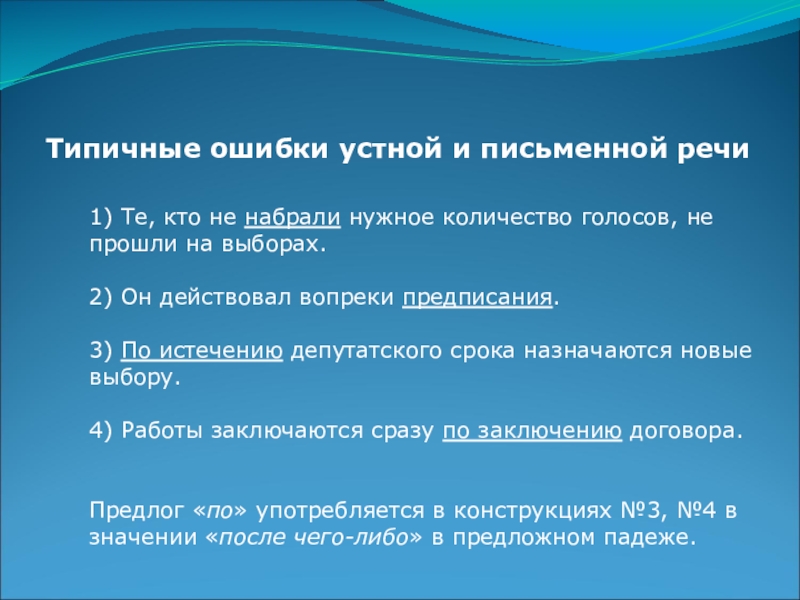 Типичные ошибки устной и письменной речи

1) Те, кто не набрали нужное количество голосов, не прошли на выборах.

2) Он действовал вопреки предписания.

3) По истечению депутатского срока назначаются новые выбору.

4) Работы заключаются сразу по заключению договора.

Предлог «по» употребляется в конструкциях №3, №4 в значении «после чего-либо» в предложном падеже.